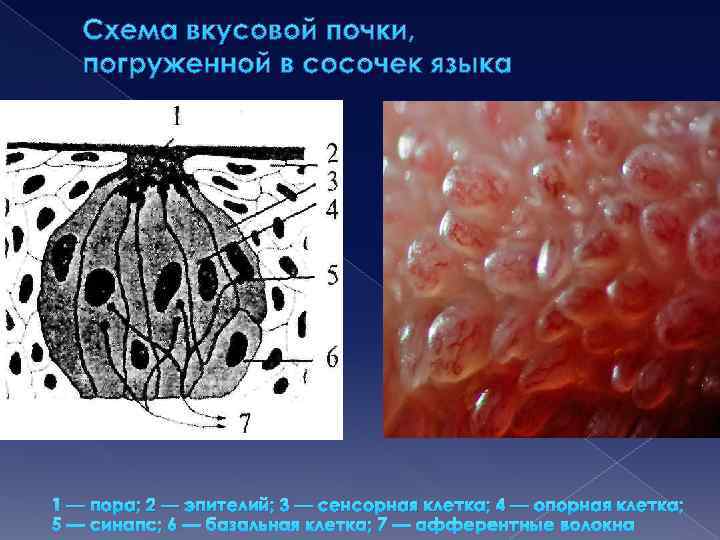 Схема вкусовой почки, погруженной в сосочек языка

1

2

3

4

5

6

7

1 — пора; 2 — эпителий; 3 — сенсорная клетка; 4 — опорная клетка; 5 — синапс; 6 — базальная клетка; 7 — афферентные волокна